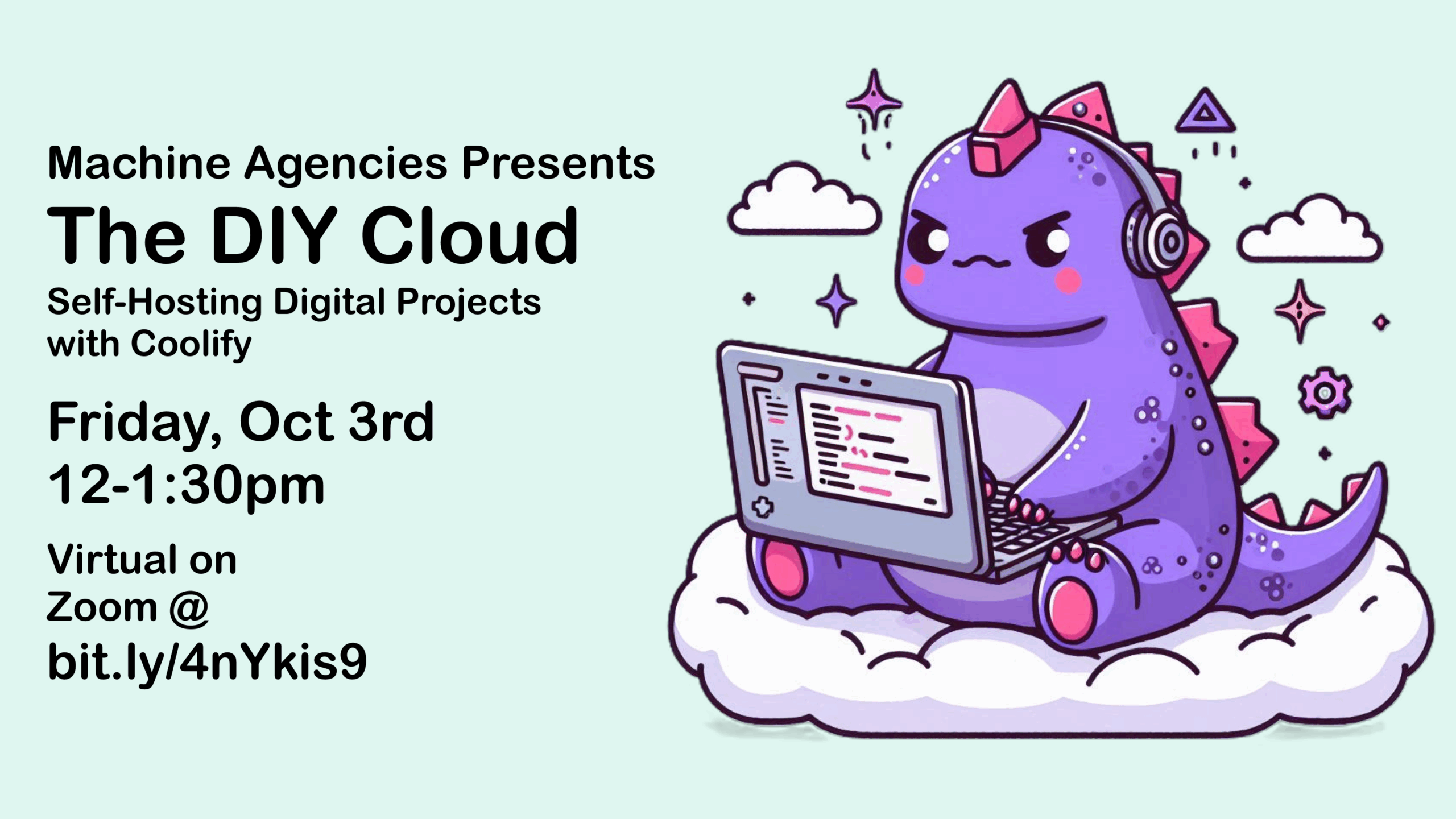 Machine Agencies Presents
The DIY Cloud
Self-Hosting Digital Projects with Coolify

Friday, Oct 3rd
12-1:30pm

Virtual on Zoom @ bit.ly/4nYkis9